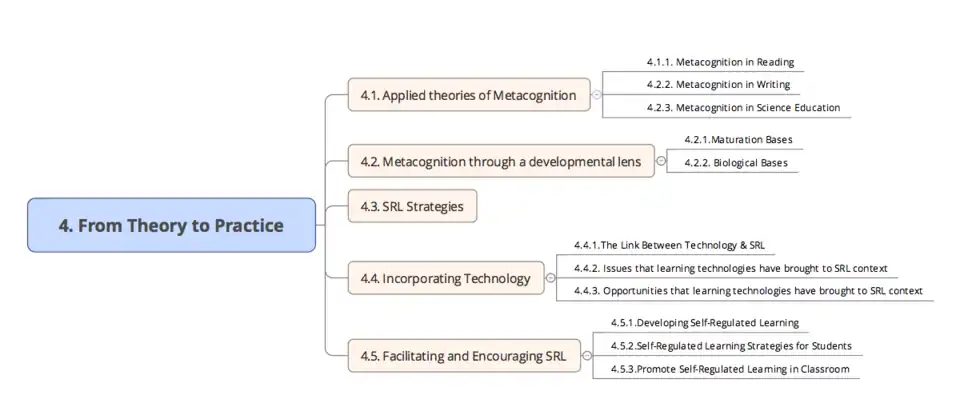 4. From Theory to Practice

4.1. Applied theories of Metacognition

4.1.1. Metacognition in Reading

4.2.2. Metacognition in Writing

4.2.3. Metacognition in Science Education

4.2. Metacognition through a developmental lens

4.2.1.Maturation Bases

4.2.2. Biological Bases

4.3. SRL Strategies

4.4. Incorporating Technology

4.4.1.The Link Between Technology & SRL

4.4.2. Issues that learning technologies have brought to SRL context

4.4.3. Opportunities that learning technologies have brought to SRL context

4.5. Facilitating and Encouraging SRL

4.5.1.Developing Self-Regulated Learning

4.5.2.Self-Regulated Learning Strategies for Students

4.5.3.Promote Self-Regulated Learning in Classroom